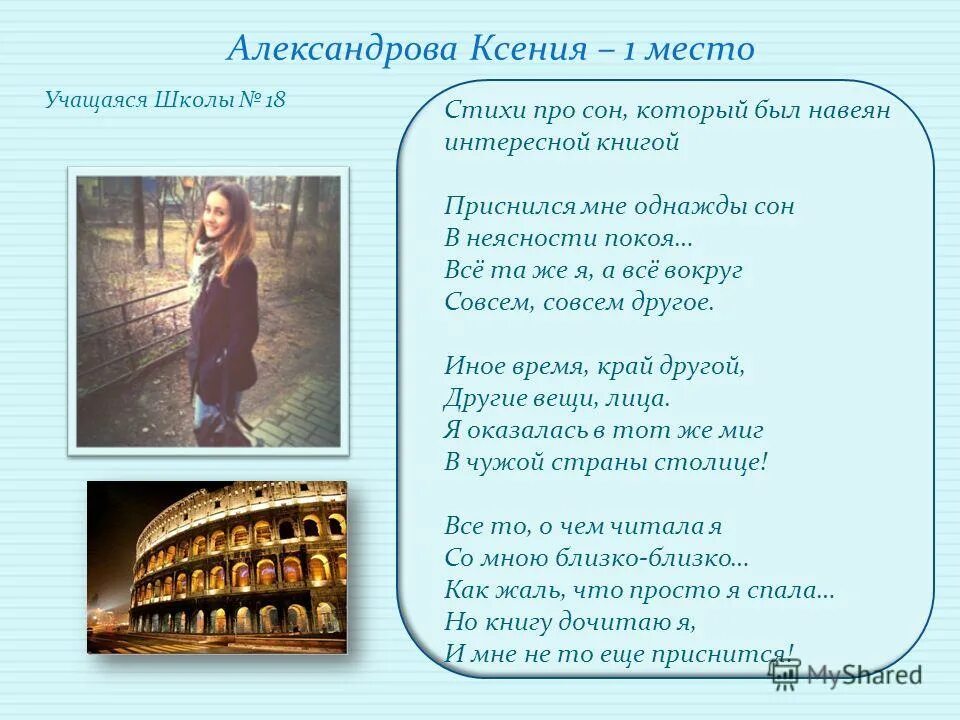 Александрова Ксения – 1 место

Учащаяся Школы № 18

Стихи про сон, который был навеян интересной книгой

Приснился мне однажды сон
В неясности покоя...
Всё та же я, а всё вокруг
Совсем, совсем другое.

Иное время, край другой,
Другие вещи, лица.
Я оказалась в тот же миг
В чужой страны столице!

Все то, о чем читала я
Со мною близко-близко...
Как жаль, что просто я спала...
Но книгу дочитаю я,
И мне не то еще приснится!

MyShared